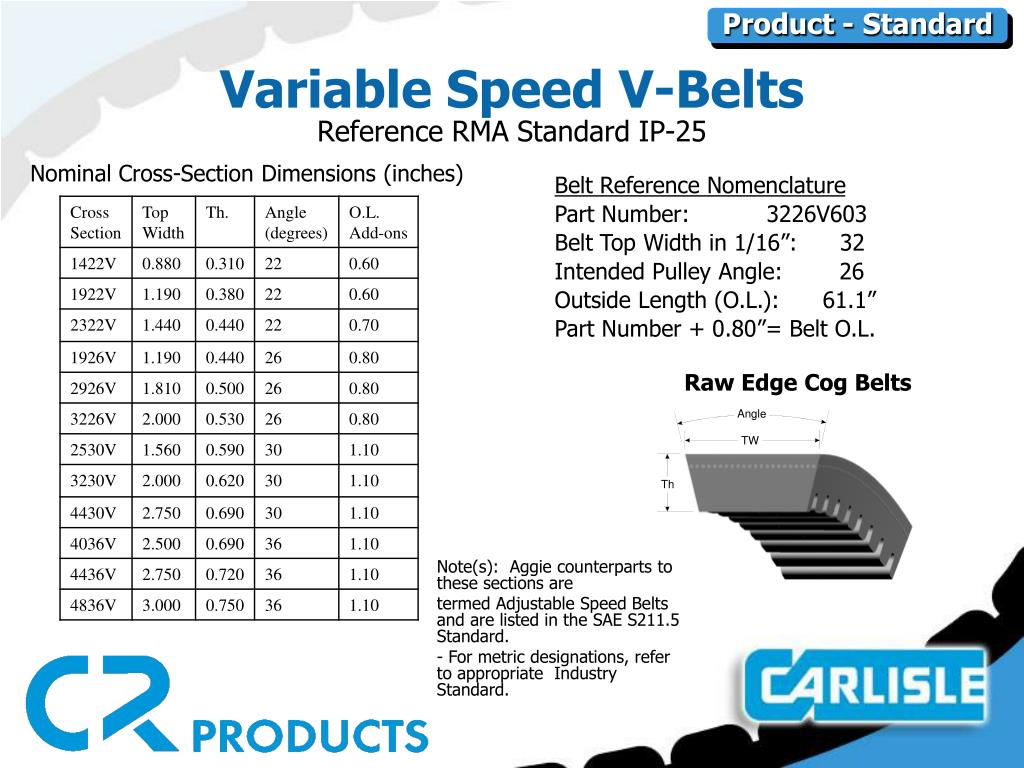 Product - Standard

Variable Speed V-Belts

Reference RMA Standard IP-25

Nominal Cross-Section Dimensions (inches)

| Cross Section | Top Width | Th. | Angle (degrees) | O.L. Add-ons |
|---|---|---|---|---|
| 1422V | 0.880 | 0.310 | 22 | 0.60 |
| 1922V | 1.190 | 0.380 | 22 | 0.60 |
| 2322V | 1.440 | 0.440 | 22 | 0.70 |
| 1926V | 1.190 | 0.440 | 26 | 0.80 |
| 2926V | 1.810 | 0.500 | 26 | 0.80 |
| 3226V | 2.000 | 0.530 | 26 | 0.80 |
| 2530V | 1.560 | 0.590 | 30 | 1.10 |
| 3230V | 2.000 | 0.620 | 30 | 1.10 |
| 4430V | 2.750 | 0.690 | 30 | 1.10 |
| 4036V | 2.500 | 0.690 | 36 | 1.10 |
| 4436V | 2.750 | 0.720 | 36 | 1.10 |
| 4836V | 3.000 | 0.750 | 36 | 1.10 |

Belt Reference Nomenclature
Part Number: 3226V603
Belt Top Width in 1/16”: 32
Intended Pulley Angle: 26
Outside Length (O.L.): 61.1”
Part Number + 0.80”= Belt O.L.

Raw Edge Cog Belts

Angle
TW
Th

Note(s): Aggie counterparts to these sections are termed Adjustable Speed Belts and are listed in the SAE S211.5 Standard.
- For metric designations, refer to appropriate Industry Standard.

CR PRODUCTS

CARLISLE